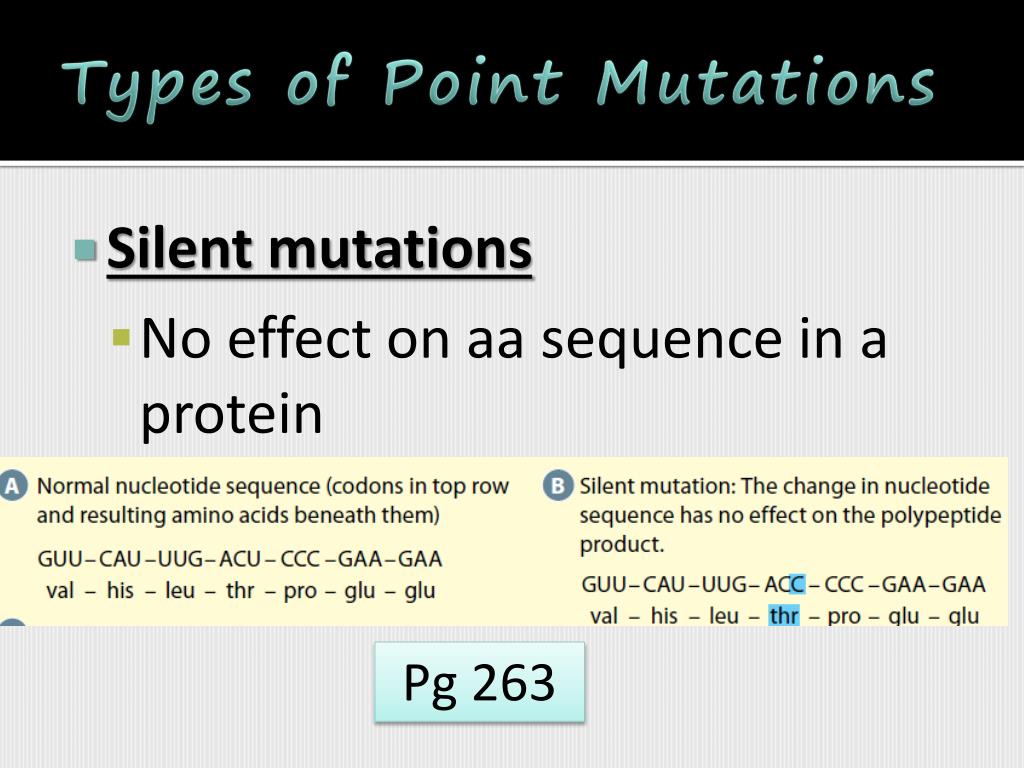 Types of Point Mutations

Silent mutations

No effect on aa sequence in a protein

A Normal nucleotide sequence (codons in top row and resulting amino acids beneath them)

GUU–CAU–UUG–ACU–CCC–GAA–GAA
val – his – leu – thr – pro – glu – glu

B Silent mutation: The change in nucleotide sequence has no effect on the polypeptide product.

GUU–CAU–UUG–ACC–CCC–GAA–GAA
val – his – leu – thr – pro – glu – glu

Pg 263